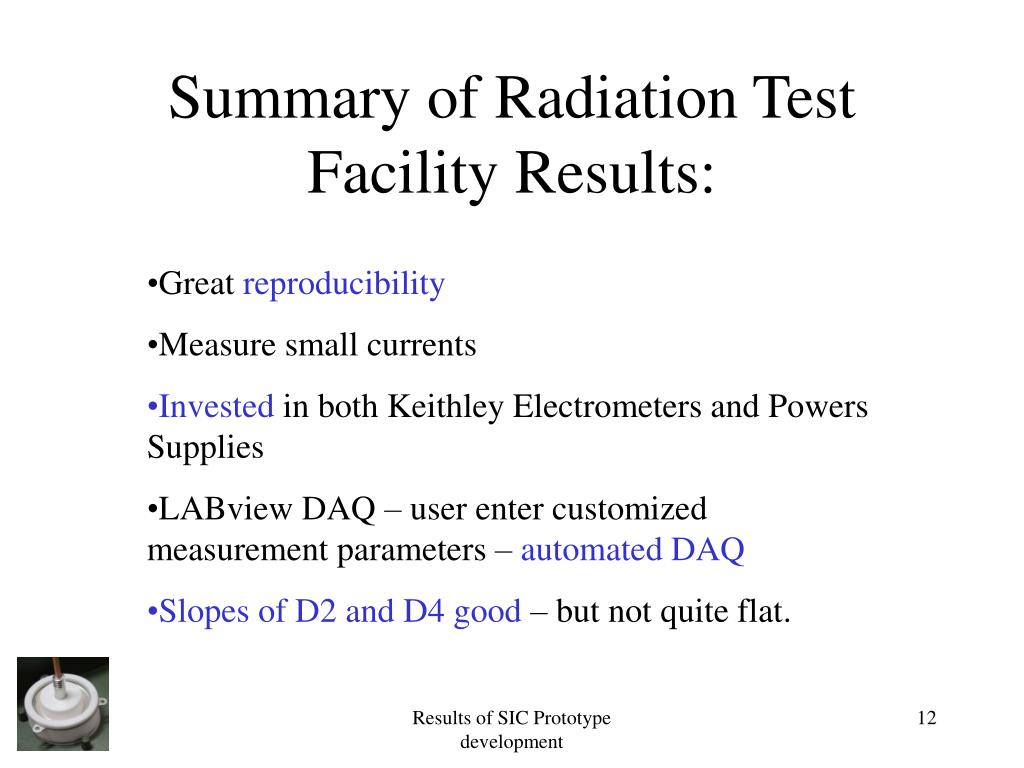 Summary of Radiation Test Facility Results:

•Great reproducibility

•Measure small currents

•Invested in both Keithley Electrometers and Powers Supplies

•LABview DAQ – user enter customized measurement parameters – automated DAQ

•Slopes of D2 and D4 good – but not quite flat.

Results of SIC Prototype development

12